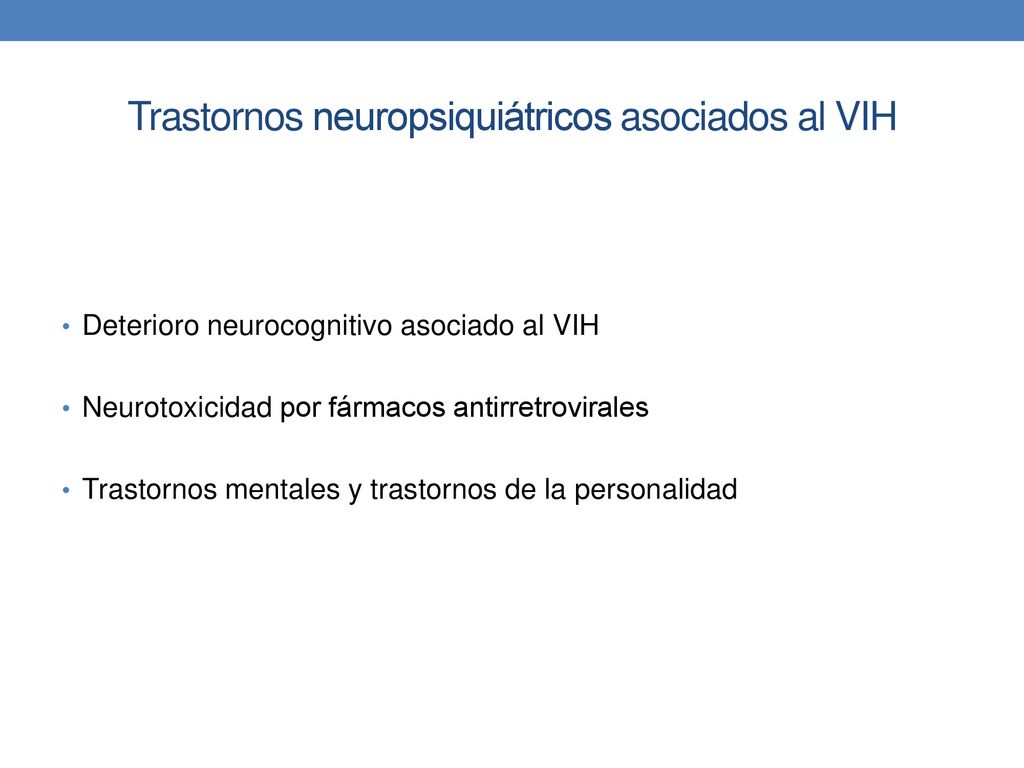 Trastornos neuropsiquiátricos asociados al VIH

• Deterioro neurocognitivo asociado al VIH

• Neurotoxicidad por fármacos antirretrovirales

• Trastornos mentales y trastornos de la personalidad